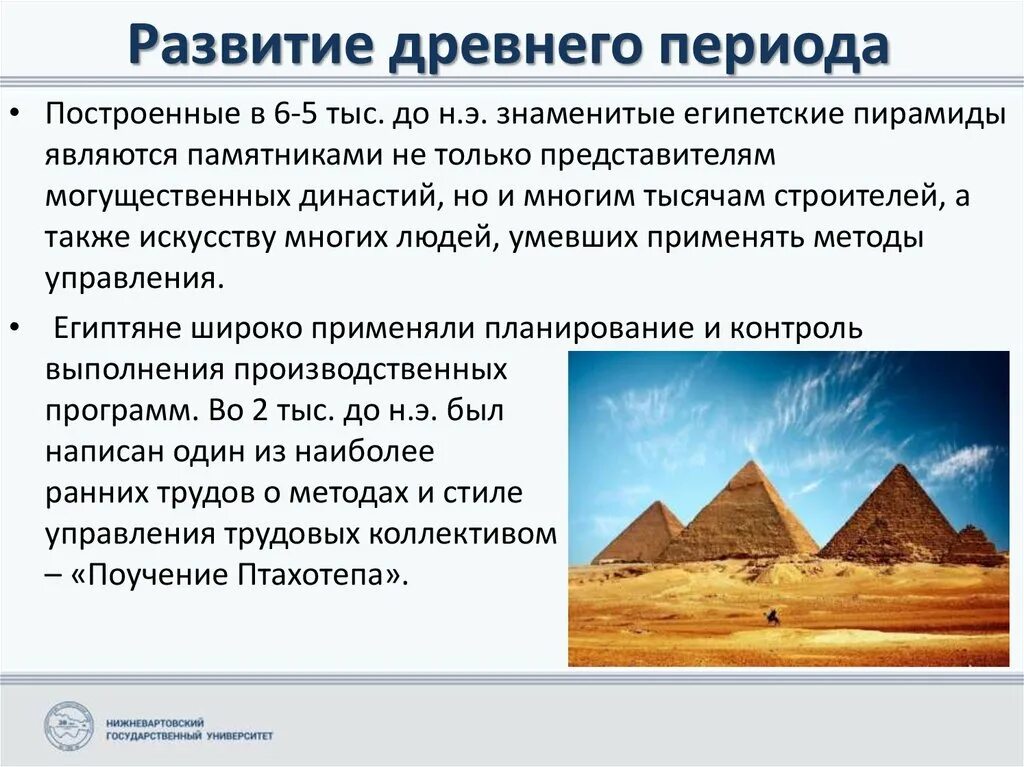 Развитие древнего периода

• Построенные в 6-5 тыс. до н.э. знаменитые египетские пирамиды являются памятниками не только представителям могущественных династий, но и многим тысячам строителей, а также искусству многих людей, умевших применять методы управления.

• Египтяне широко применяли планирование и контроль выполнения производственных программ. Во 2 тыс. до н.э. был написан один из наиболее ранних трудов о методах и стиле управления трудовых коллективом – «Поучение Птахотепа».

НИЖНЕВАРТОВСКИЙ ГОСУДАРСТВЕННЫЙ УНИВЕРСИТЕТ